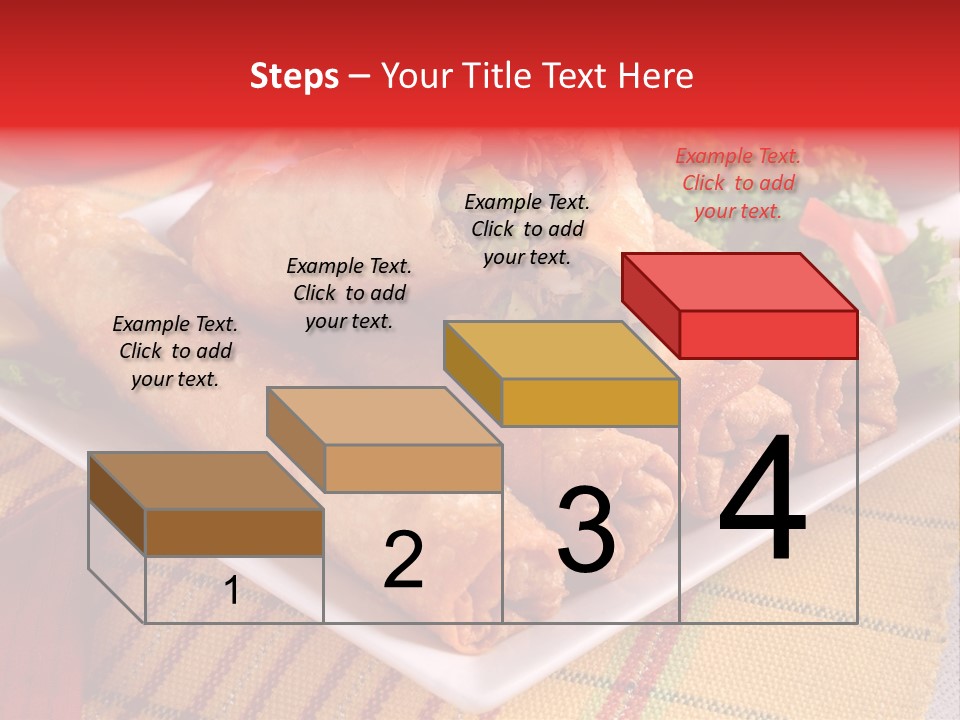 Steps – Your Title Text Here

Example Text. Click to add your text.

Example Text. Click to add your text.

Example Text. Click to add your text.

Example Text. Click to add your text.

1

2

3

4